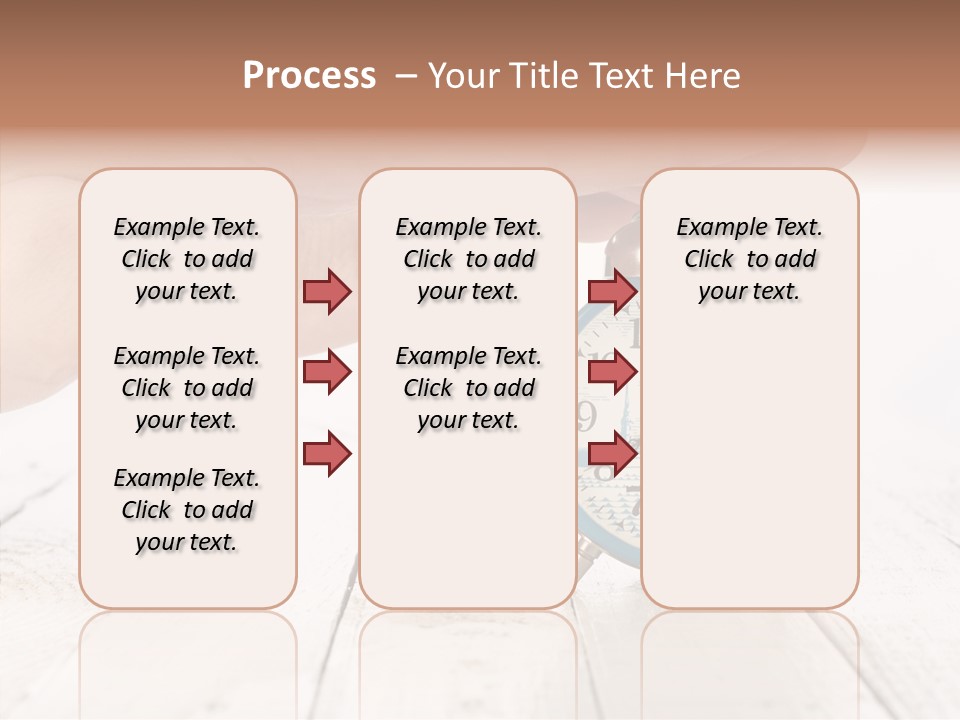 Process – Your Title Text Here

Example Text. Click to add your text.

Example Text. Click to add your text.

Example Text. Click to add your text.

Example Text. Click to add your text.

Example Text. Click to add your text.

Example Text. Click to add your text.